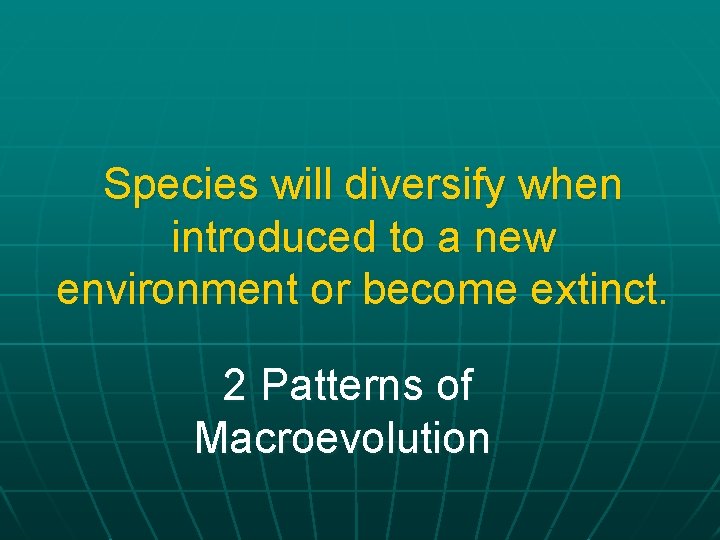 Species will diversify when introduced to a new environment or become extinct.

2 Patterns of Macroevolution